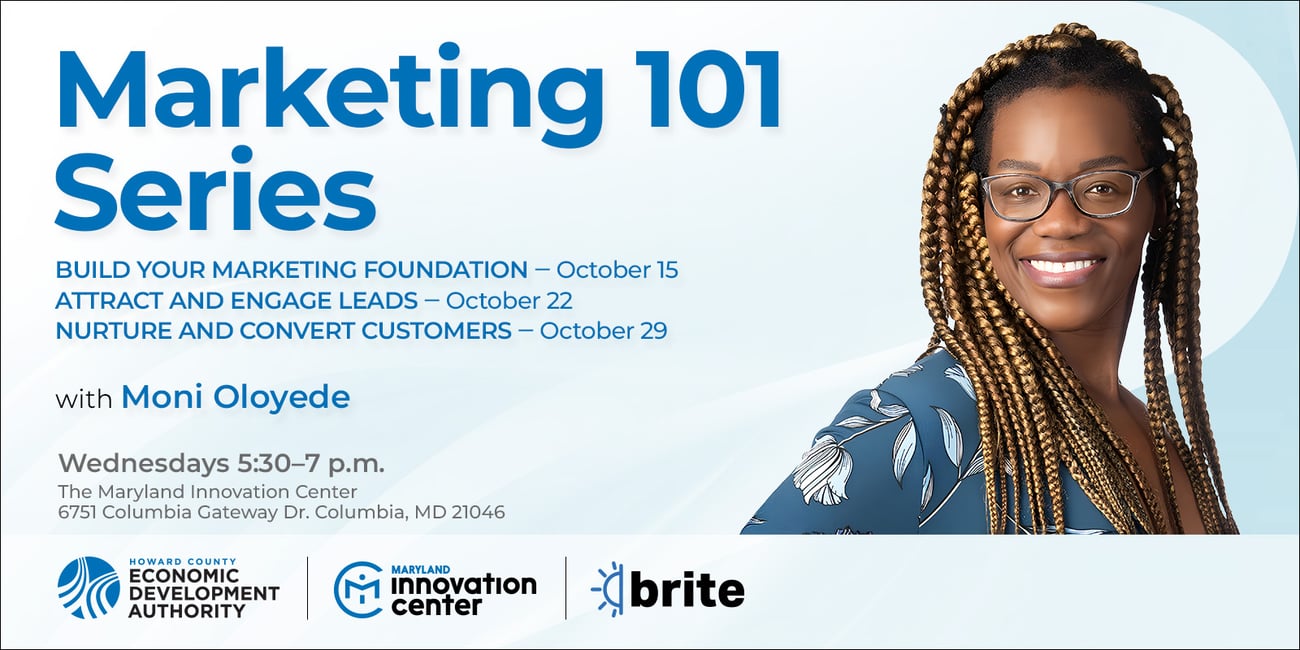 Marketing 101 Series

BUILD YOUR MARKETING FOUNDATION – October 15
ATTRACT AND ENGAGE LEADS – October 22
NURTURE AND CONVERT CUSTOMERS – October 29

with Moni Oloyede

Wednesdays 5:30–7 p.m.
The Maryland Innovation Center
6751 Columbia Gateway Dr. Columbia, MD 21046

HOWARD COUNTY ECONOMIC DEVELOPMENT AUTHORITY

MARYLAND innovation center

brite